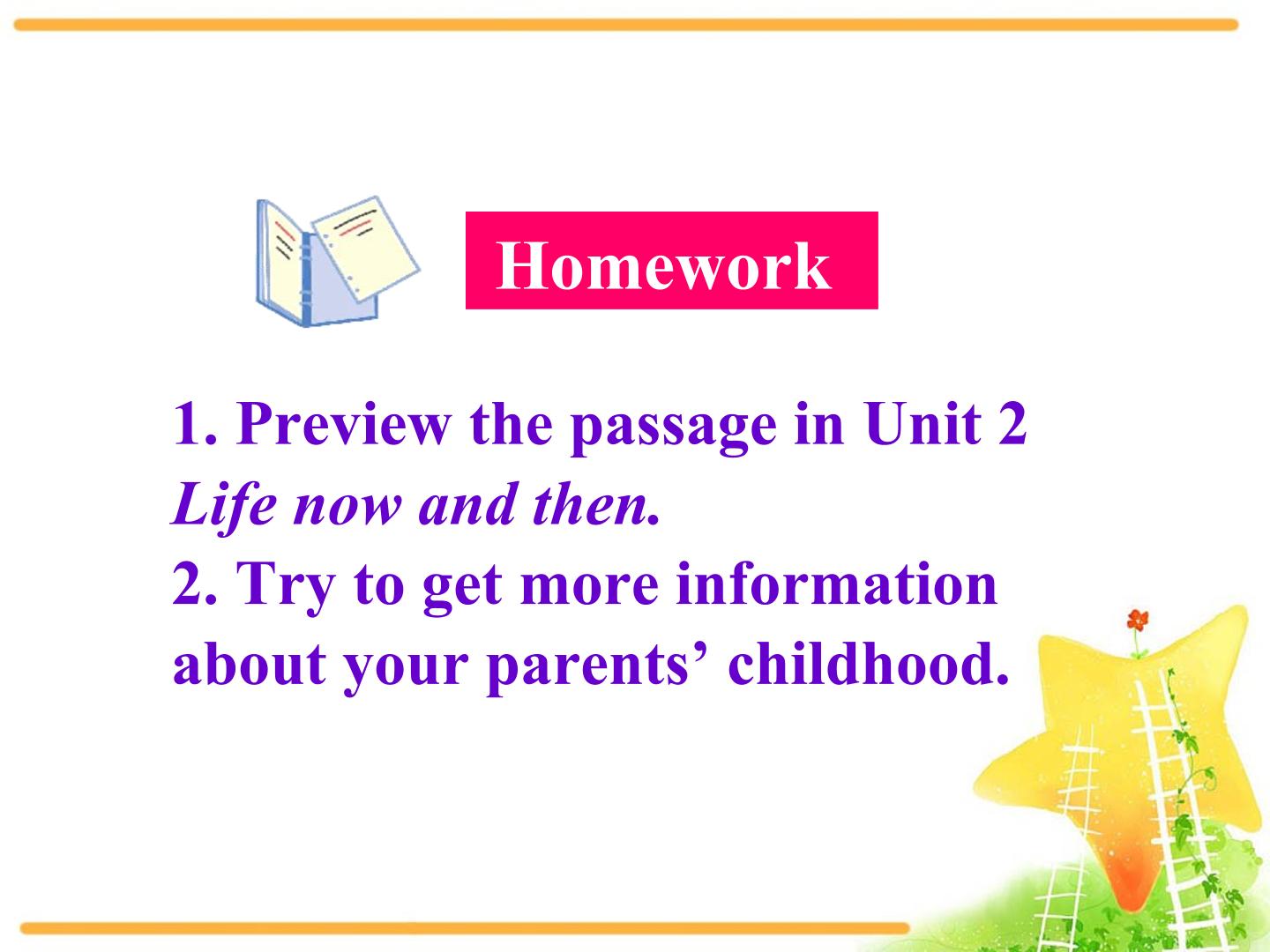 Homework

1. Preview the passage in Unit 2 Life now and then.

2. Try to get more information about your parents' childhood.